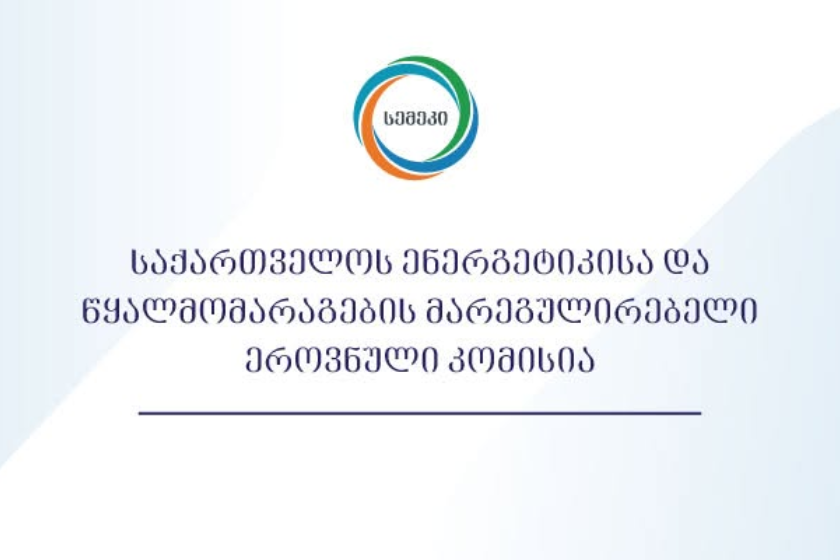 სემეკი

საქართველოს ენერგეტიკისა და წყალმომარაგების მარეგულირებელი ეროვნული კომისია